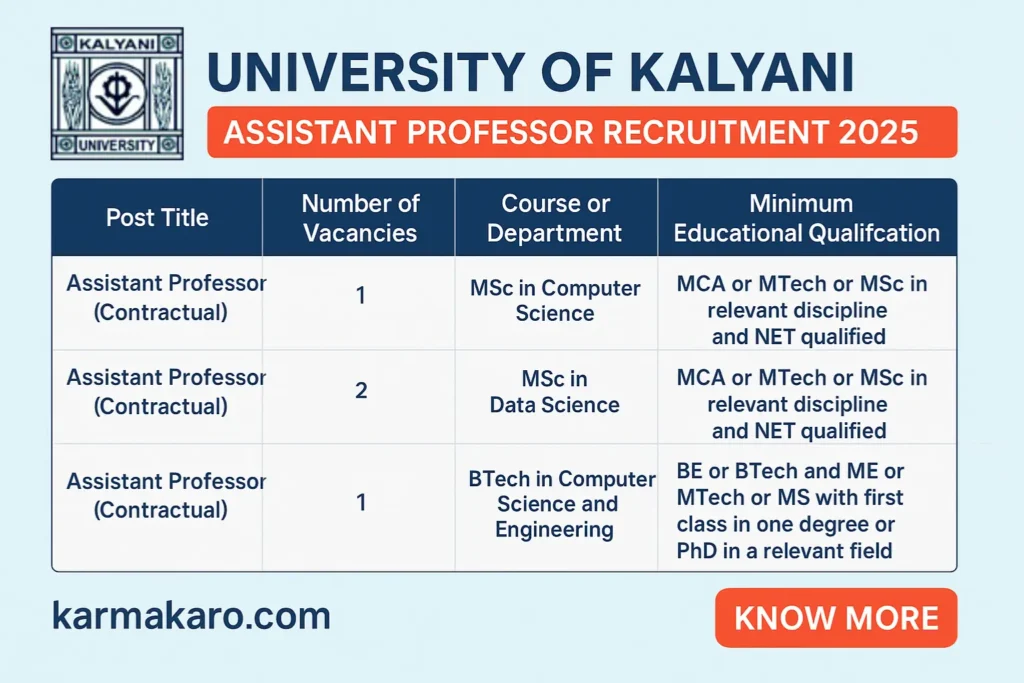 KALYANI
UNIVERSITY

UNIVERSITY OF KALYANI

ASSISTANT PROFESSOR RECRUITMENT 2025

| Post Title | Number of Vacancies | Course or Department | Minimum Educational Qualifcation |
|---|---|---|---|
| Assistant Professor (Contractual) | 1 | MSc in Computer Science | MCA or MTech or MSc in relevant discipline and NET qualified |
| Assistant Professor (Contractual) | 2 | MSc in Data Science | MCA or MTech or MSc in relevant discipline and NET qualified |
| Assistant Professor (Contractual) | 1 | BTech in Computer Science and Engineering | BE or BTech and ME or MTech or MS with first class in one degree or PhD in a relevant field |

karmakaro.com

KNOW MORE